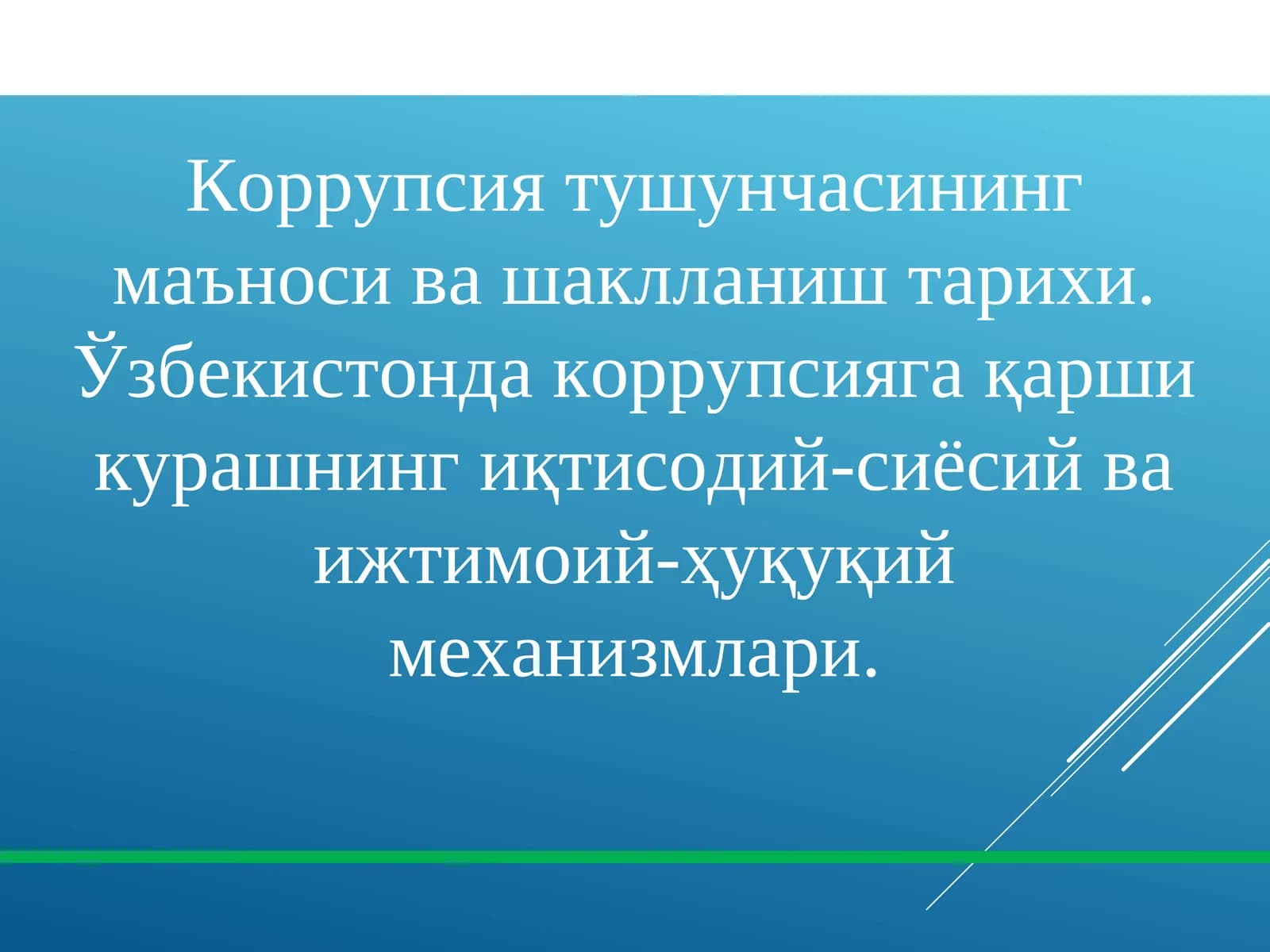 Коррупсия тушунчасининг маъноси ва шаклланиш тарихи. Ўзбекистонда коррупсияга қарши курашнинг иқтисодий-сиёсий ва ижтимоий-ҳуқуқий механизмлари.